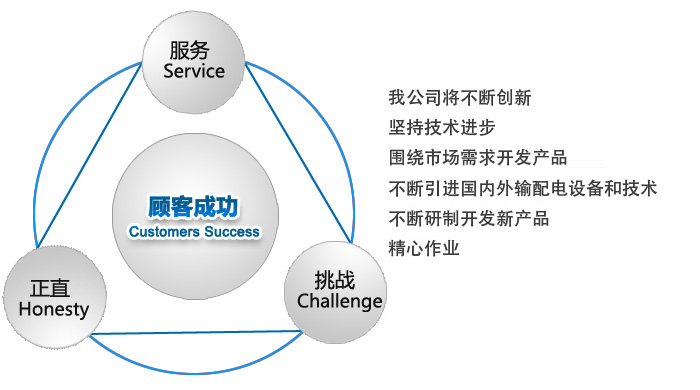 服务
Service

顾客成功
Customers Success

正直
Honesty

挑战
Challenge

我公司将不断创新
坚持技术进步
围绕市场需求开发产品
不断引进国内外输配电设备和技术
不断研制开发新产品
精心作业